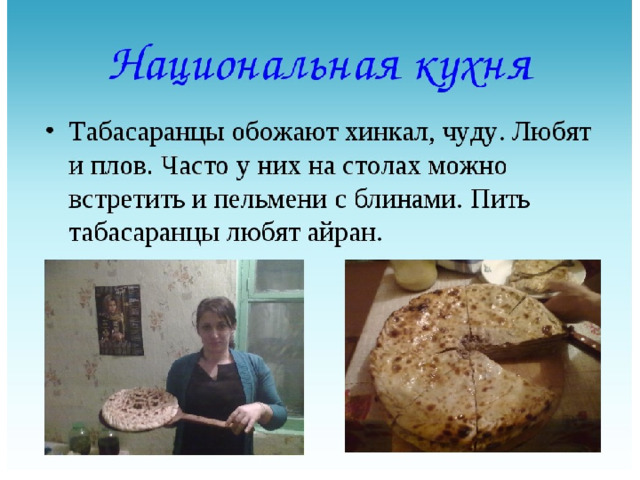 Национальная кухня

• Табасаранцы обожают хинкал, чуду. Любят и плов. Часто у них на столах можно встретить и пельмени с блинами. Пить табасаранцы любят айран.